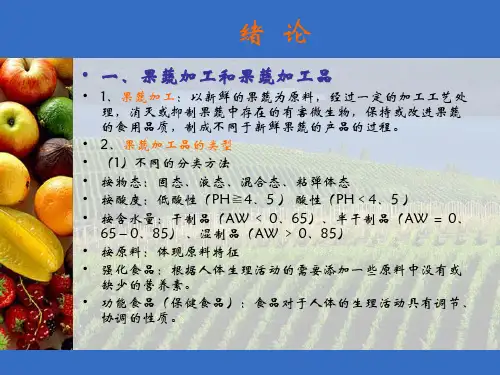 绪 论

• 一、果蔬加工和果蔬加工品

• 1、果蔬加工：以新鲜的果蔬为原料，经过一定的加工工艺处理，消灭或抑制果蔬中存在的有害微生物，保持或改进果蔬的食用品质，制成不同于新鲜果蔬的产品的过程。

• 2、果蔬加工品的类型

• （1）不同的分类方法

• 按物态：固态、液态、混合态、粘弹体态

• 按酸度：低酸性（PH≧4、5） 酸性（PH＜4、5）

• 按含水量：干制品（AW ＜ 0、65）、半干制品（AW = 0、65－0、85）、湿制品（AW ＞ 0、85）

• 按原料：体现原料特征

• 强化食品：根据人体生理活动的需要添加一些原料中没有或缺少的营养素。

• 功能食品（保健食品）：食品对于人体的生理活动具有调节、协调的性质。